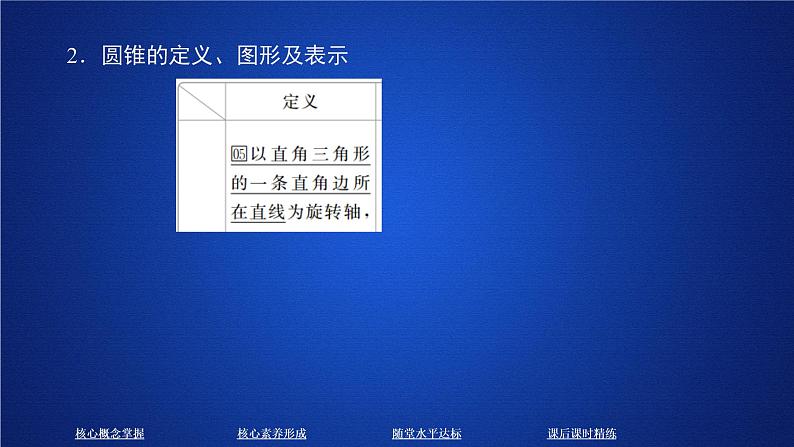 2．圆锥的定义、图形及表示

| | 定义 |
|---|---|
| | 05 以直角三角形的一条直角边所在直线为旋转轴， |

核心概念掌握　　核心素养形成　　随堂水平达标　　课后课时精练